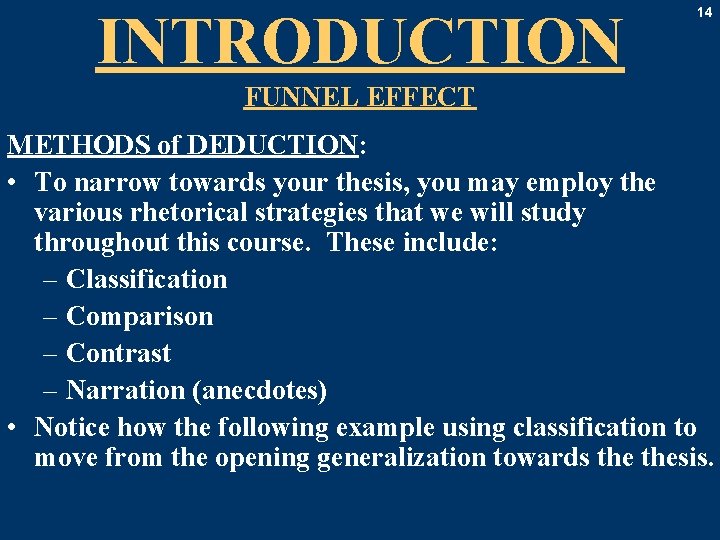 14

INTRODUCTION

FUNNEL EFFECT

METHODS of DEDUCTION:

• To narrow towards your thesis, you may employ the various rhetorical strategies that we will study throughout this course. These include:
– Classification
– Comparison
– Contrast
– Narration (anecdotes)

• Notice how the following example using classification to move from the opening generalization towards the thesis.